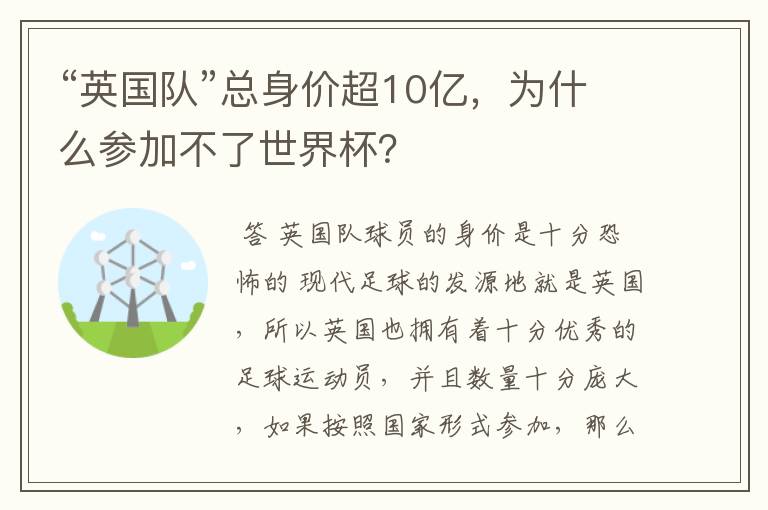 “英国队”总身价超10亿，为什么参加不了世界杯？

答 英国队球员的身价是十分恐怖的 现代足球的发源地就是英国，所以英国也拥有着十分优秀的足球运动员，并且数量十分庞大，如果按照国家形式参加，那么